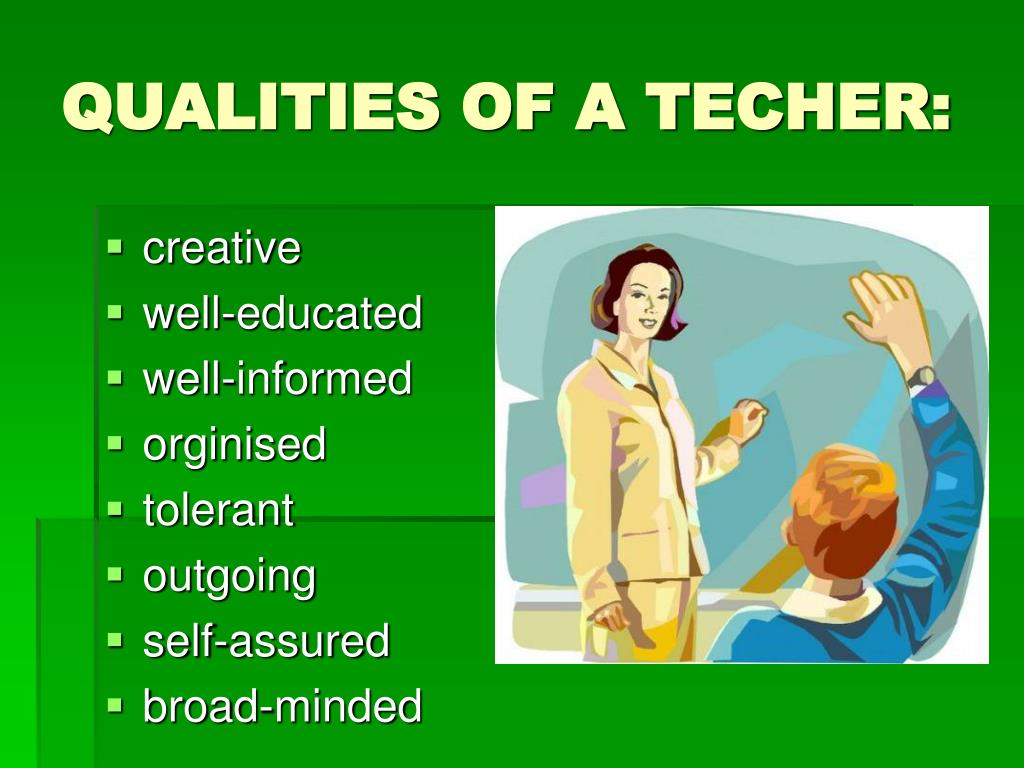 QUALITIES OF A TECHER:

- creative
- well-educated
- well-informed
- orginised
- tolerant
- outgoing
- self-assured
- broad-minded